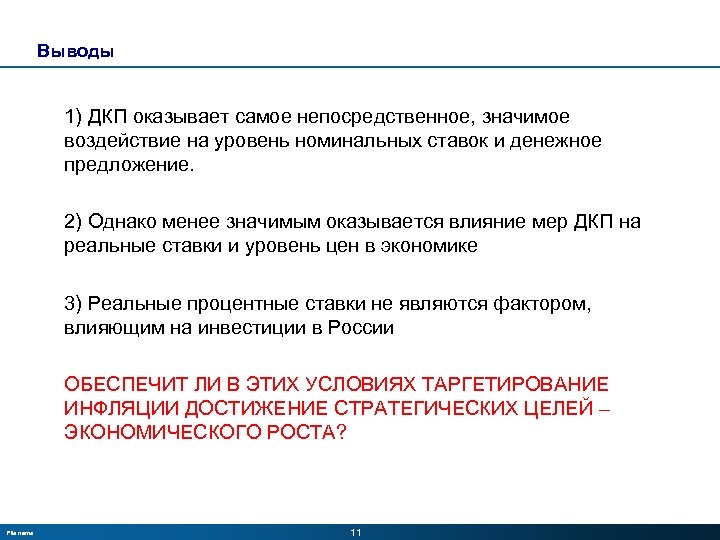 Выводы

1) ДКП оказывает самое непосредственное, значимое воздействие на уровень номинальных ставок и денежное предложение.

2) Однако менее значимым оказывается влияние мер ДКП на реальные ставки и уровень цен в экономике

3) Реальные процентные ставки не являются фактором, влияющим на инвестиции в России

ОБЕСПЕЧИТ ЛИ В ЭТИХ УСЛОВИЯХ ТАРГЕТИРОВАНИЕ ИНФЛЯЦИИ ДОСТИЖЕНИЕ СТРАТЕГИЧЕСКИХ ЦЕЛЕЙ – ЭКОНОМИЧЕСКОГО РОСТА?

File name

11